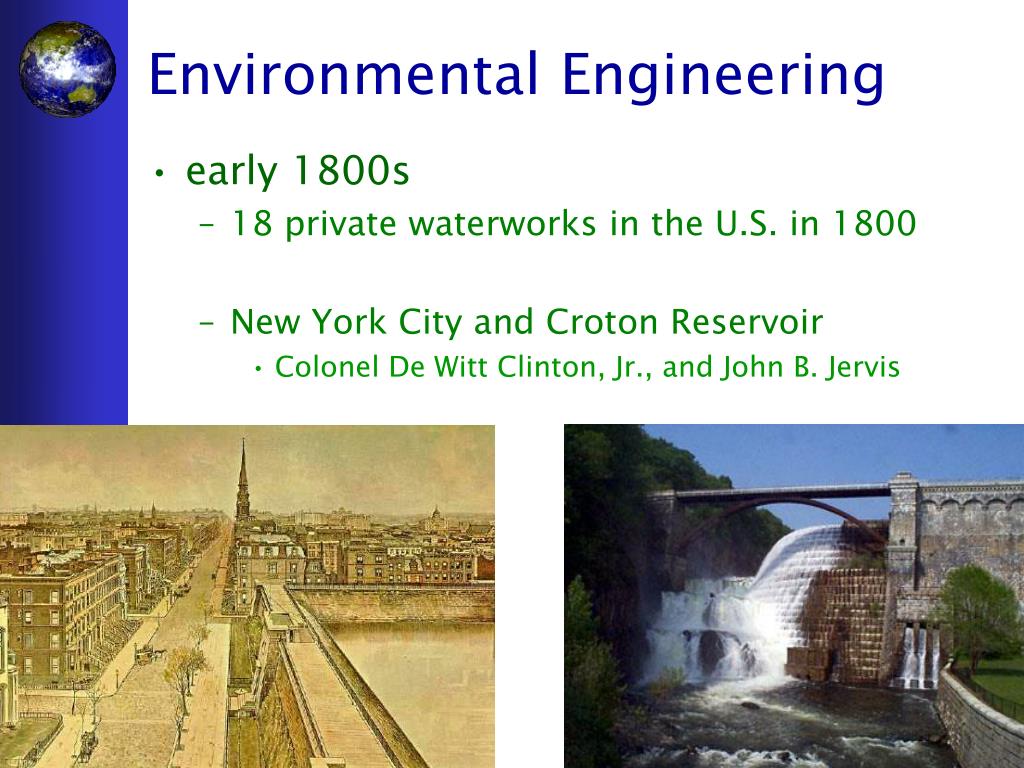 Environmental Engineering

• early 1800s
– 18 private waterworks in the U.S. in 1800

– New York City and Croton Reservoir
• Colonel De Witt Clinton, Jr., and John B. Jervis